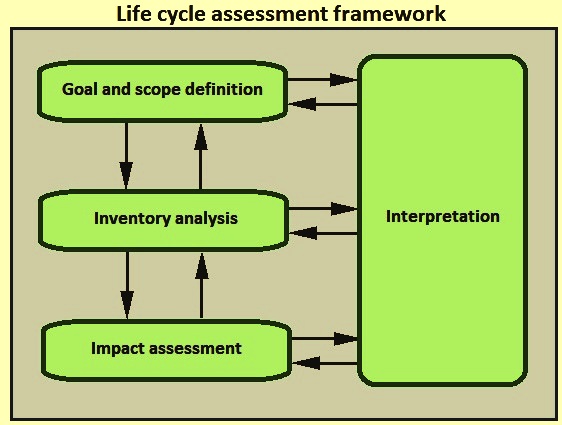 Life cycle assessment framework

Goal and scope definition

Inventory analysis

Impact assessment

Interpretation